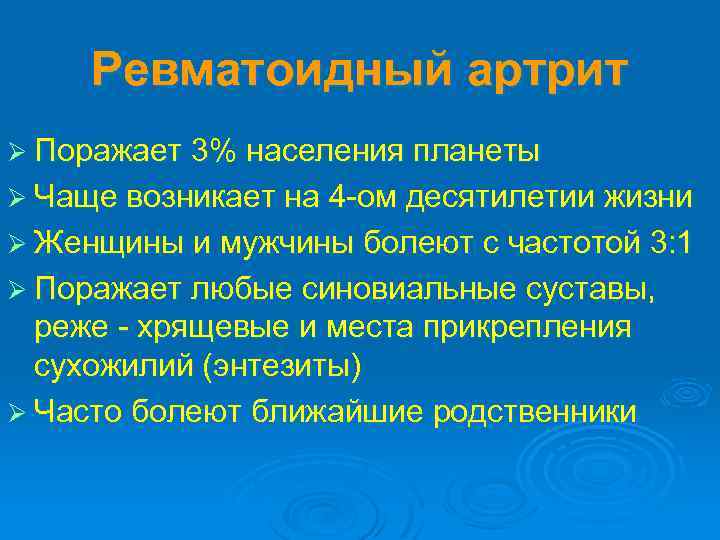 Ревматоидный артрит

➢ Поражает 3% населения планеты
➢ Чаще возникает на 4-ом десятилетии жизни
➢ Женщины и мужчины болеют с частотой 3:1
➢ Поражает любые синовиальные суставы, реже - хрящевые и места прикрепления сухожилий (энтезиты)
➢ Часто болеют ближайшие родственники